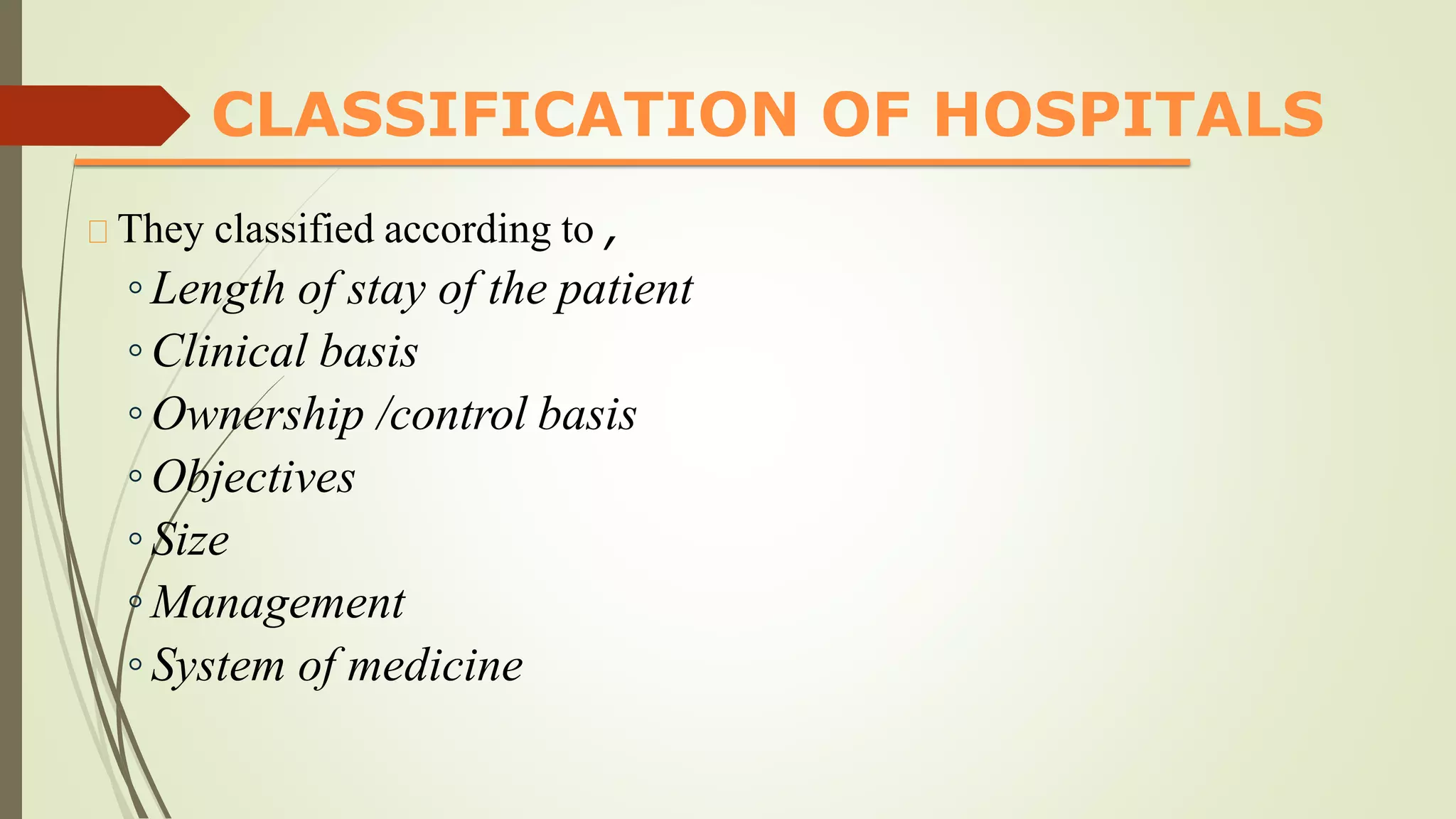 CLASSIFICATION OF HOSPITALS

They classified according to ,
◦ Length of stay of the patient
◦ Clinical basis
◦ Ownership /control basis
◦ Objectives
◦ Size
◦ Management
◦ System of medicine